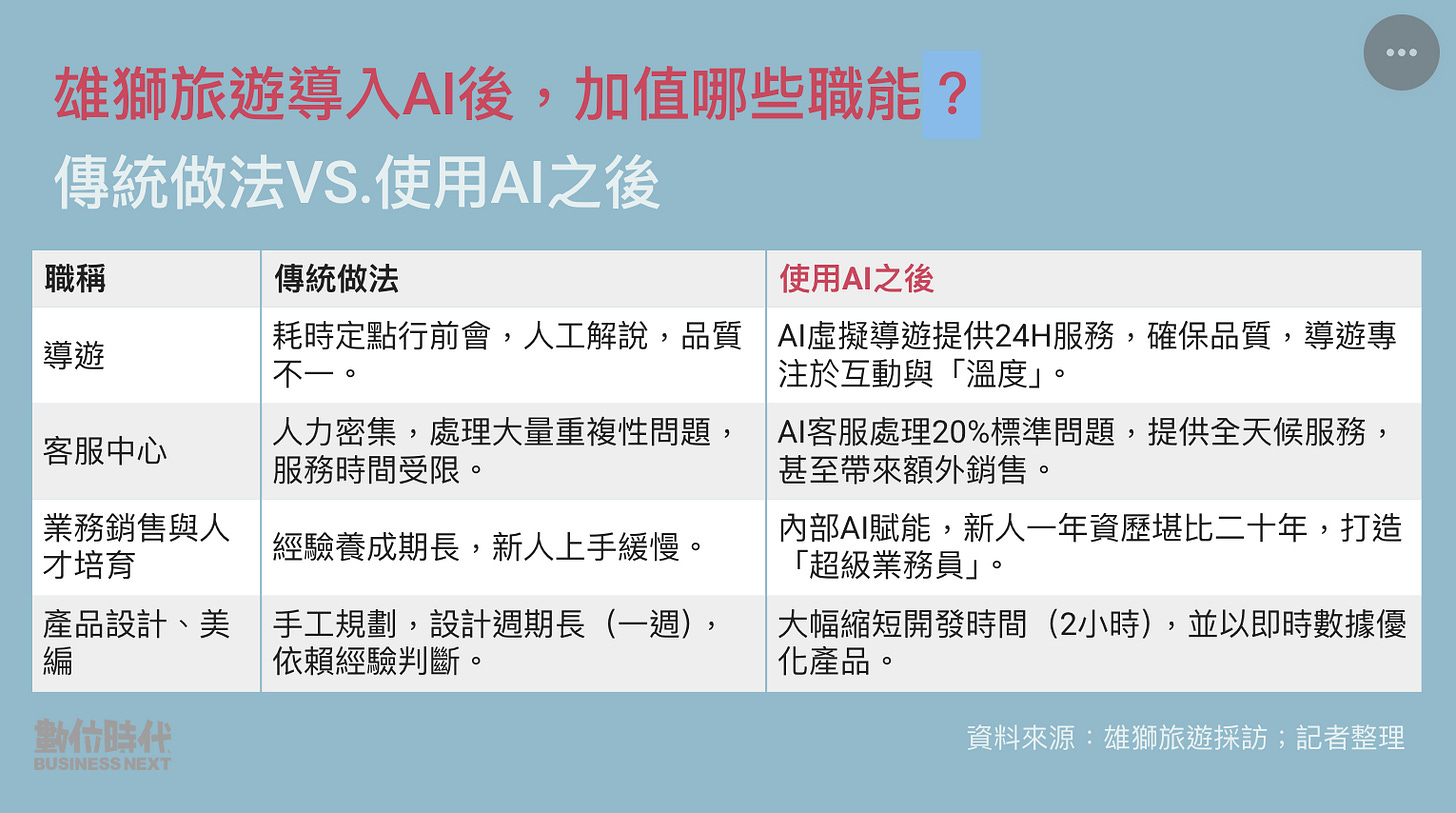 雄獅旅遊導入AI後，加值哪些職能？
傳統做法VS.使用AI之後

| 職稱 | 傳統做法 | 使用AI之後 |
|---|---|---|
| 導遊 | 耗時定點行前會，人工解說，品質不一。 | AI虛擬導遊提供24H服務，確保品質，導遊專注於互動與「溫度」。 |
| 客服中心 | 人力密集，處理大量重複性問題，服務時間受限。 | AI客服處理20%標準問題，提供全天候服務，甚至帶來額外銷售。 |
| 業務銷售與人才培育 | 經驗養成期長，新人上手緩慢。 | 內部AI賦能，新人一年資歷堪比二十年，打造「超級業務員」。 |
| 產品設計、美編 | 手工規劃，設計週期長（一週），依賴經驗判斷。 | 大幅縮短開發時間（2小時），並以即時數據優化產品。 |

數位時代
BUSINESS NEXT

資料來源：雄獅旅遊採訪；記者整理